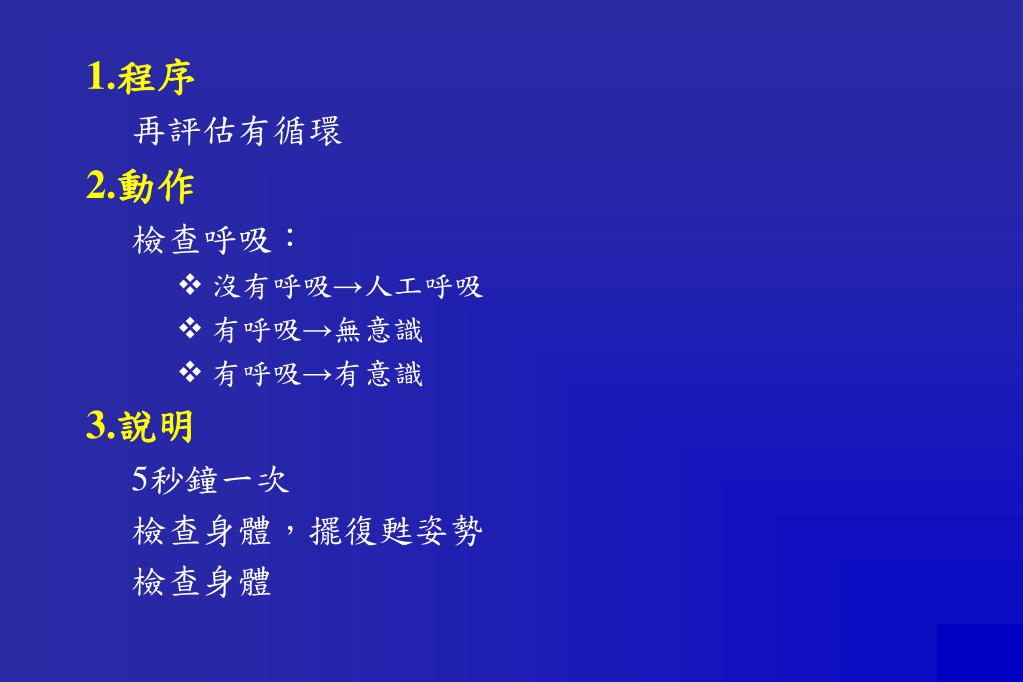 1.程序

再評估有循環

2.動作

檢查呼吸：

❖ 沒有呼吸→人工呼吸

❖ 有呼吸→無意識

❖ 有呼吸→有意識

3.說明

5秒鐘一次

檢查身體，擺復甦姿勢

檢查身體